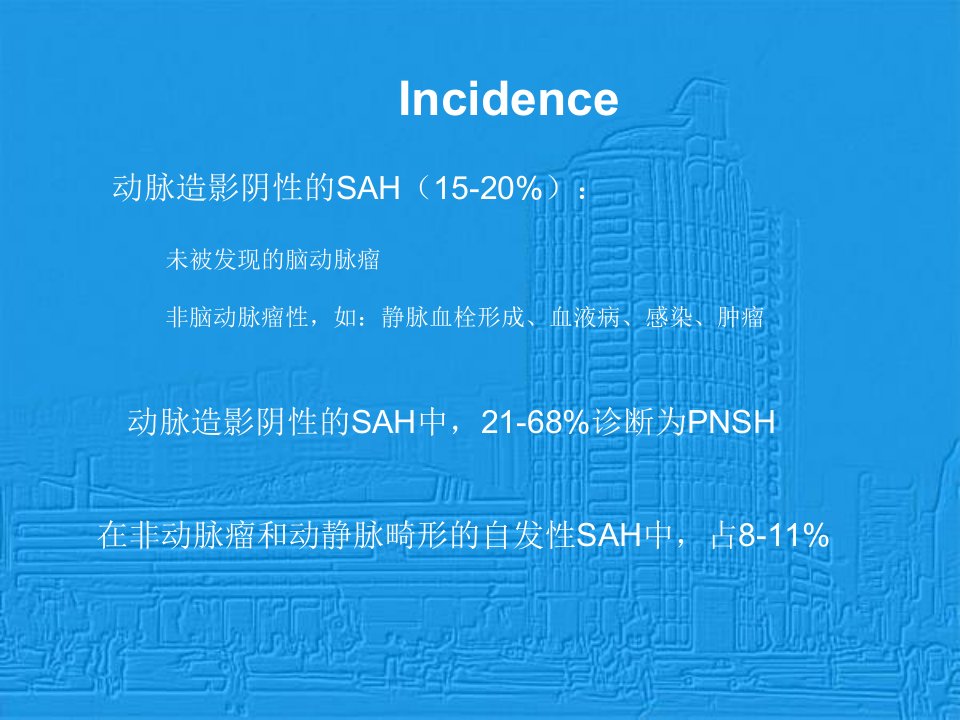 Incidence

动脉造影阴性的SAH（15-20%）：

未被发现的脑动脉瘤

非脑动脉瘤性，如：静脉血栓形成、血液病、感染、肿瘤

动脉造影阴性的SAH中，21-68%诊断为PNSH

在非动脉瘤和动静脉畸形的自发性SAH中，占8-11%